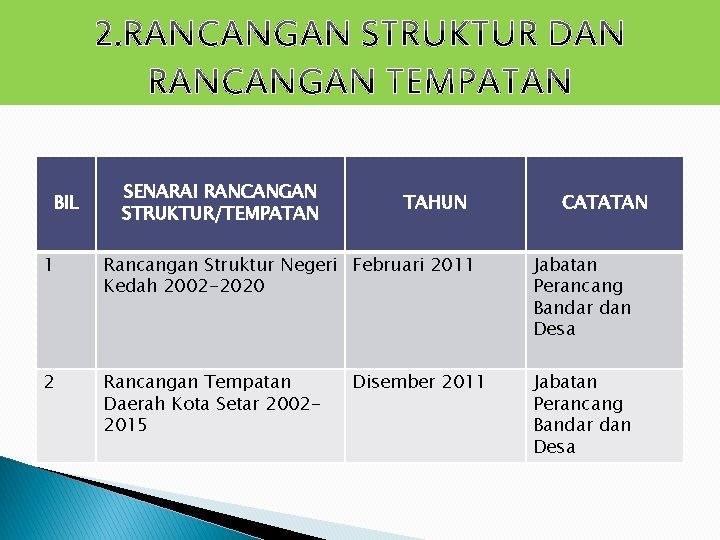 2.RANCANGAN STRUKTUR DAN RANCANGAN TEMPATAN

| BIL | SENARAI RANCANGAN STRUKTUR/TEMPATAN | TAHUN | CATATAN |
|---|---|---|---|
| 1 | Rancangan Struktur Negeri Kedah 2002-2020 | Februari 2011 | Jabatan Perancang Bandar dan Desa |
| 2 | Rancangan Tempatan Daerah Kota Setar 2002-2015 | Disember 2011 | Jabatan Perancang Bandar dan Desa |